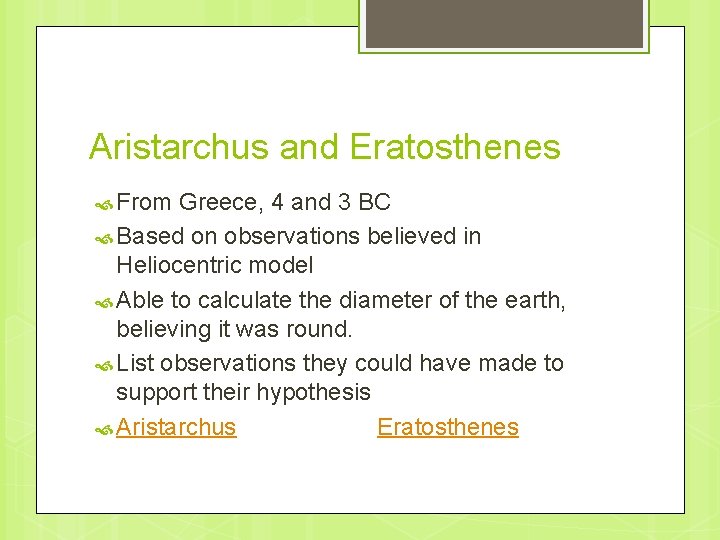 Aristarchus and Eratosthenes

From Greece, 4 and 3 BC

Based on observations believed in Heliocentric model

Able to calculate the diameter of the earth, believing it was round.

List observations they could have made to support their hypothesis

Aristarchus Eratosthenes